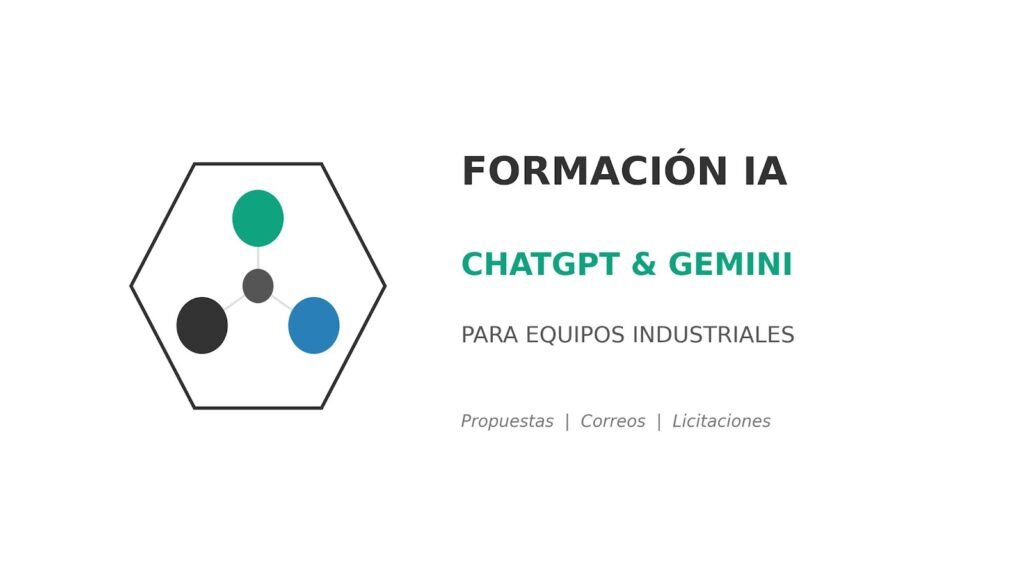 FORMACIÓN IA

CHATGPT & GEMINI

PARA EQUIPOS INDUSTRIALES

Propuestas | Correos | Licitaciones